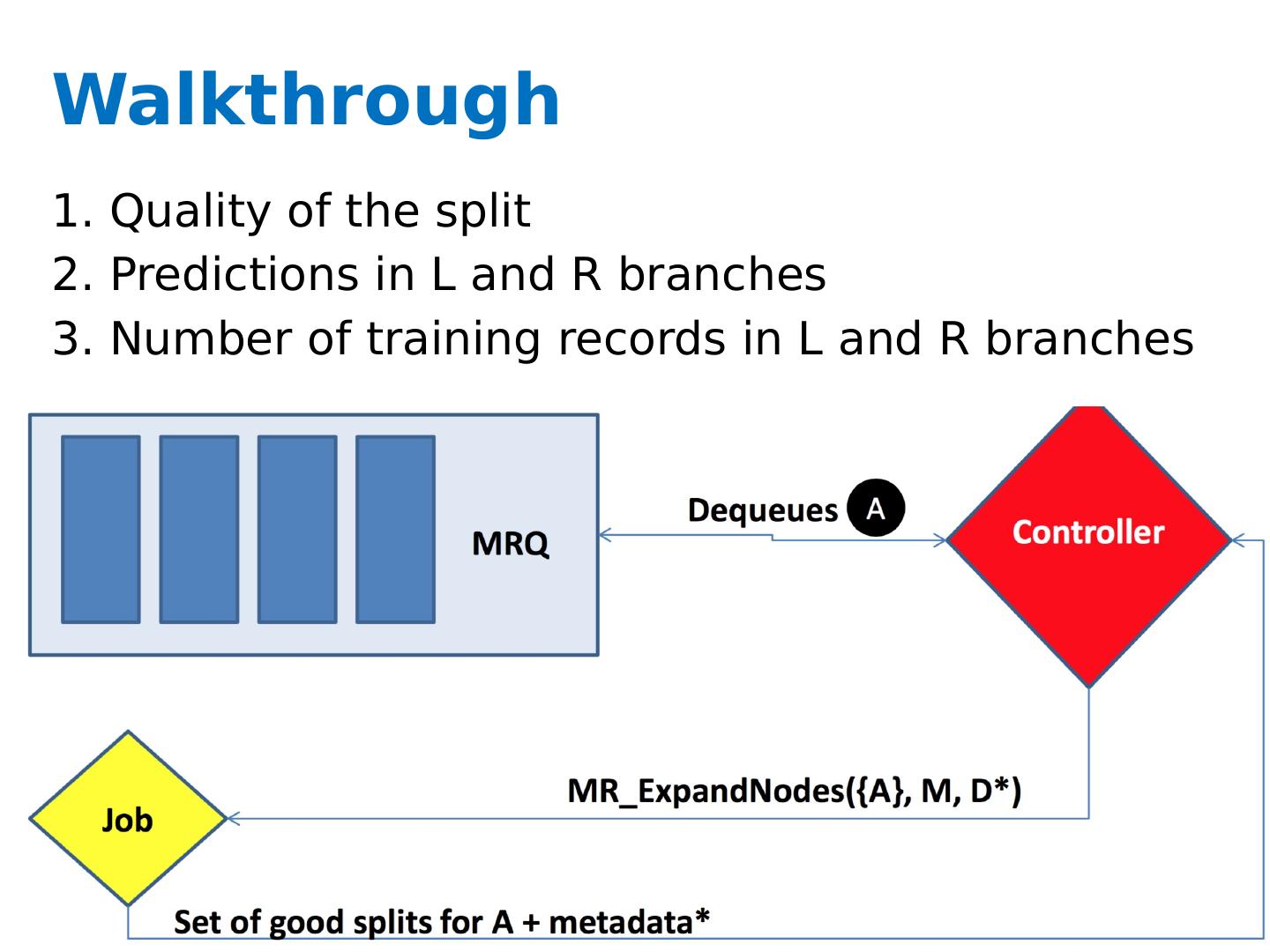 Walkthrough

1. Quality of the split
2. Predictions in L and R branches
3. Number of training records in L and R branches

MRQ

Dequeues A

Controller

Job

MR_ExpandNodes({A}, M, D*)

Set of good splits for A + metadata*